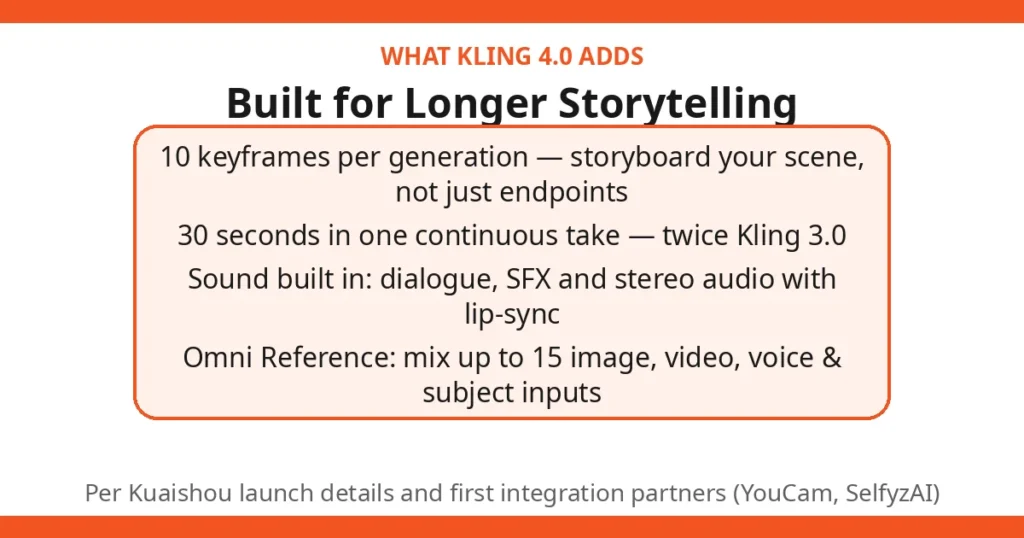 WHAT KLING 4.0 ADDS

Built for Longer Storytelling

10 keyframes per generation — storyboard your scene, not just endpoints

30 seconds in one continuous take — twice Kling 3.0

Sound built in: dialogue, SFX and stereo audio with lip-sync

Omni Reference: mix up to 15 image, video, voice & subject inputs

Per Kuaishou launch details and first integration partners (YouCam, SelfyzAI)